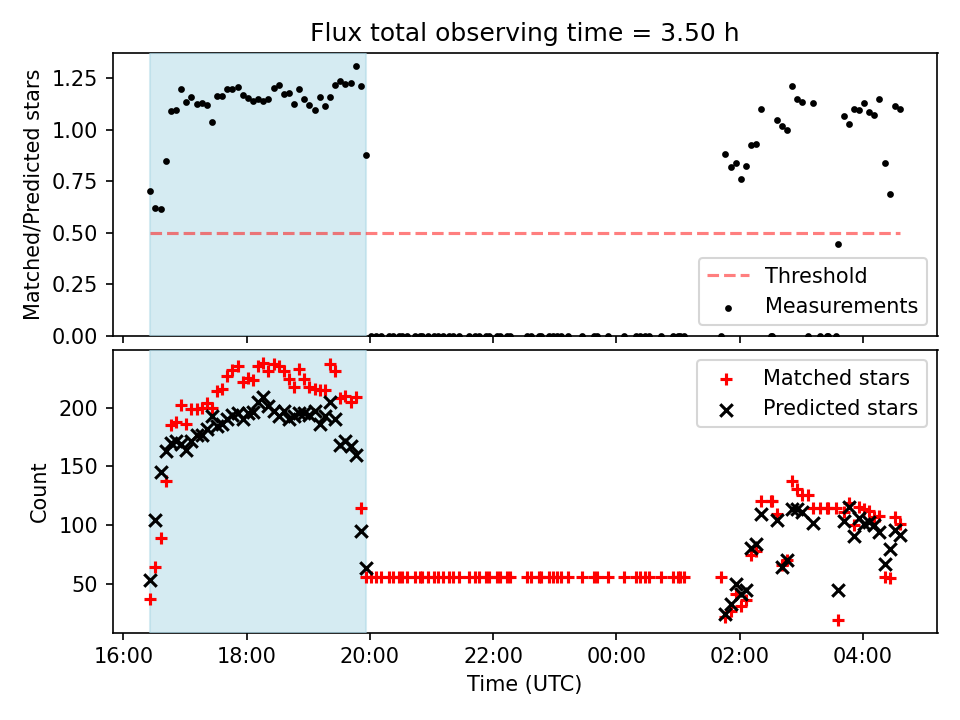 Flux total observing time = 3.50 h

Matched/Predicted stars

1.25
1.00
0.75
0.50
0.25
0.00

Threshold
Measurements

Count

200
150
100
50

Matched stars
Predicted stars

16:00
18:00
20:00
22:00
00:00
02:00
04:00

Time (UTC)